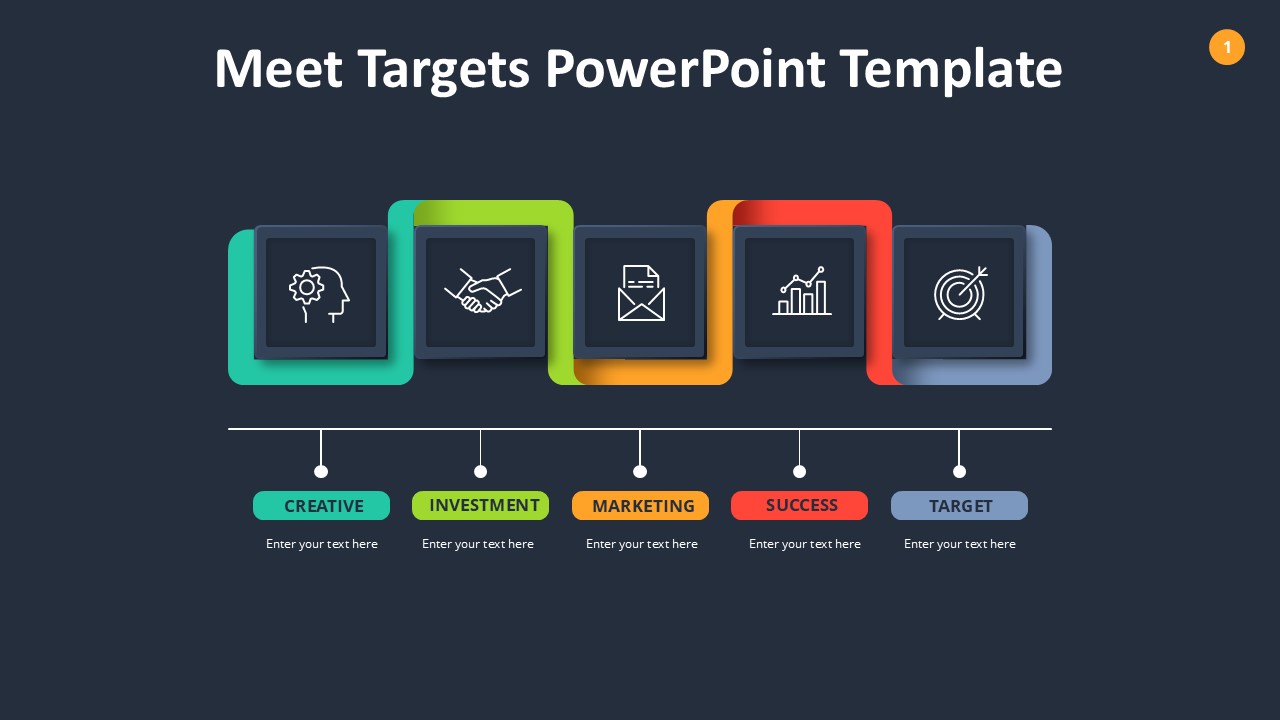 Meet Targets PowerPoint Template

1

CREATIVE

Enter your text here

INVESTMENT

Enter your text here

MARKETING

Enter your text here

SUCCESS

Enter your text here

TARGET

Enter your text here